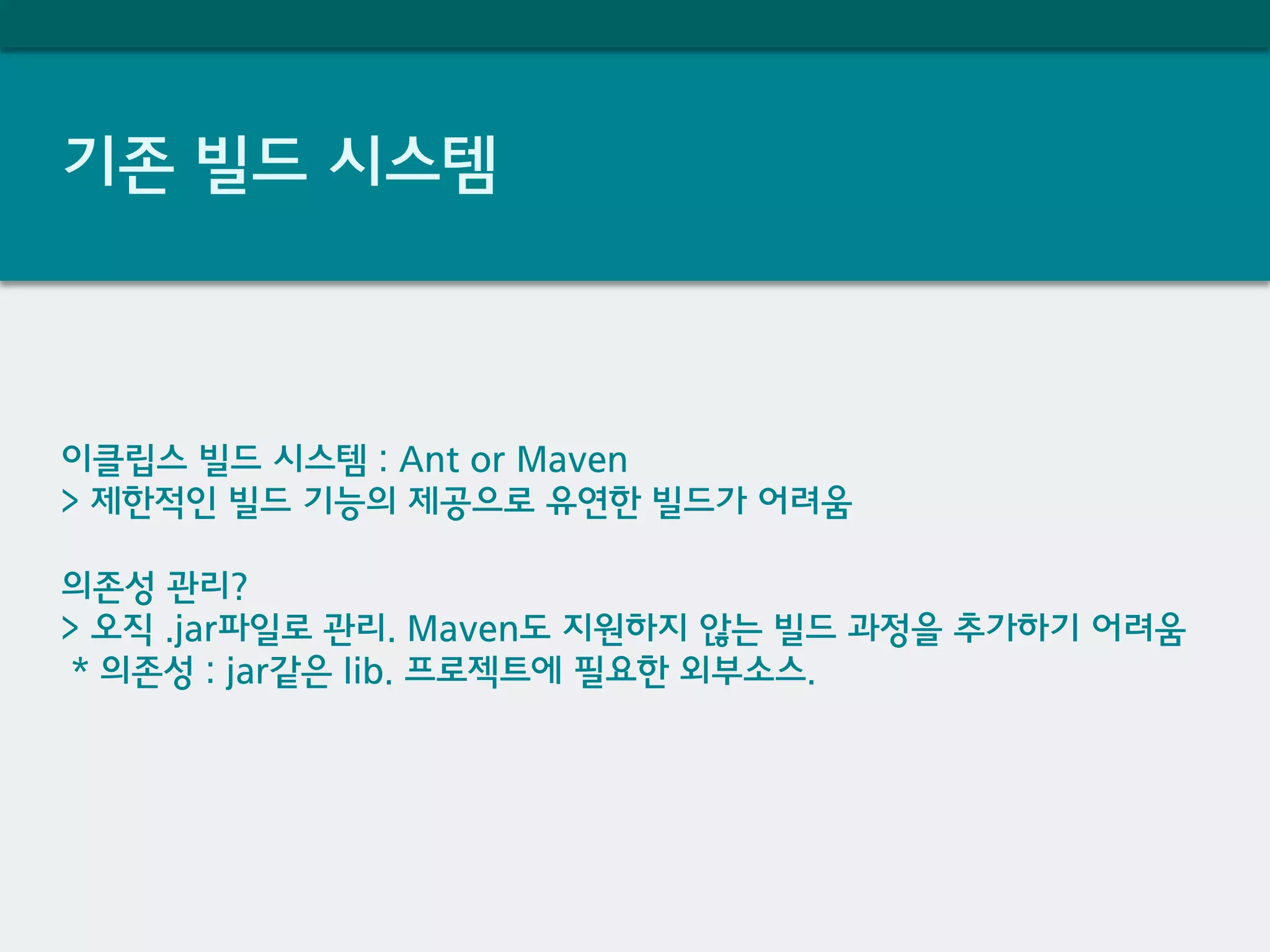 기존 빌드 시스템

이클립스 빌드 시스템 : Ant or Maven
> 제한적인 빌드 기능의 제공으로 유연한 빌드가 어려움

의존성 관리?
> 오직 .jar파일로 관리. Maven도 지원하지 않는 빌드 과정을 추가하기 어려움
* 의존성 : jar같은 lib. 프로젝트에 필요한 외부소스.